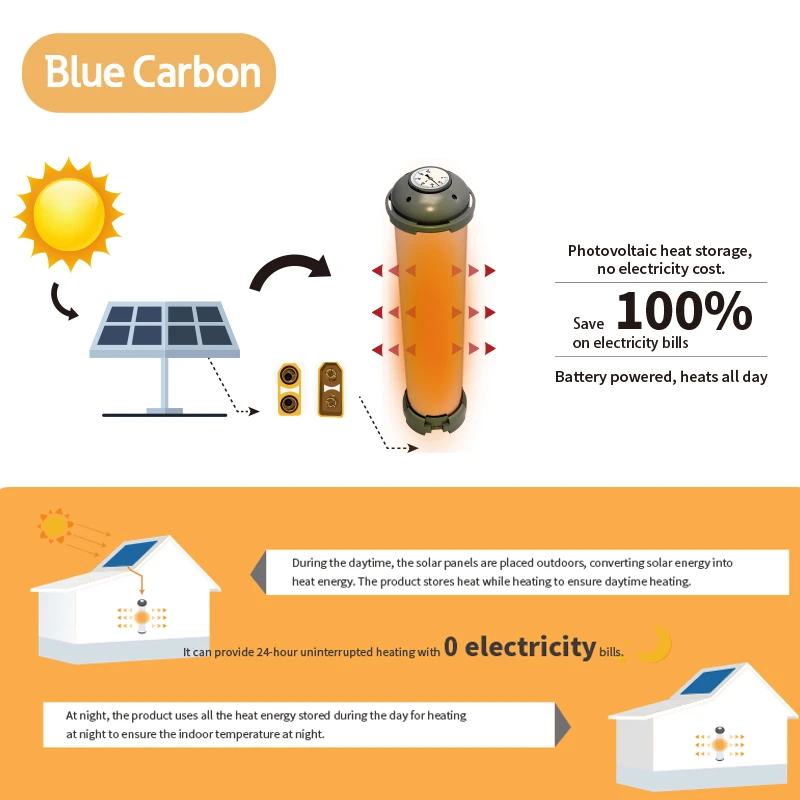 Blue Carbon

Photovoltaic heat storage, no electricity cost.

Save 100% on electricity bills

Battery powered, heats all day

During the daytime, the solar panels are placed outdoors, converting solar energy into heat energy. The product stores heat while heating to ensure daytime heating.

It can provide 24-hour uninterrupted heating with 0 electricity bills.

At night, the product uses all the heat energy stored during the day for heating at night to ensure the indoor temperature at night.